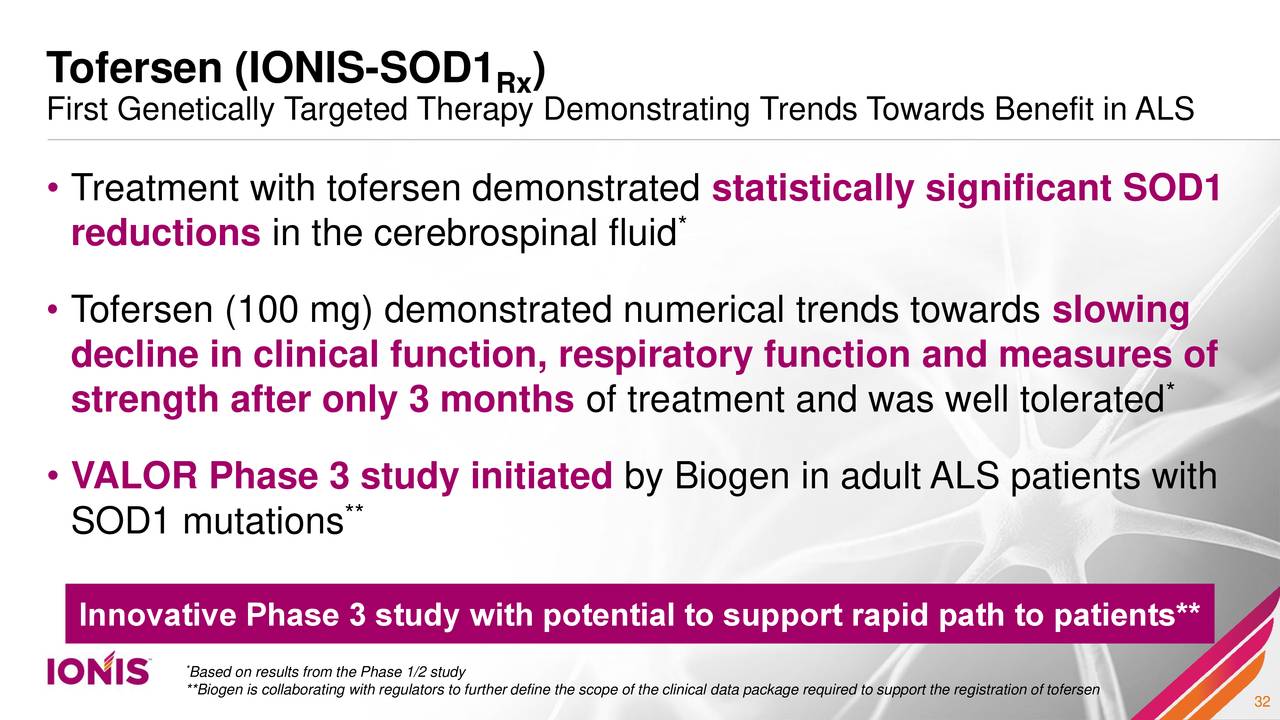 Tofersen (IONIS-SOD1$_{Rx}$)
First Genetically Targeted Therapy Demonstrating Trends Towards Benefit in ALS

• Treatment with tofersen demonstrated statistically significant SOD1 reductions in the cerebrospinal fluid*

• Tofersen (100 mg) demonstrated numerical trends towards slowing decline in clinical function, respiratory function and measures of strength after only 3 months of treatment and was well tolerated*

• VALOR Phase 3 study initiated by Biogen in adult ALS patients with SOD1 mutations**

Innovative Phase 3 study with potential to support rapid path to patients**

IONIS

*Based on results from the Phase 1/2 study
**Biogen is collaborating with regulators to further define the scope of the clinical data package required to support the registration of tofersen

32